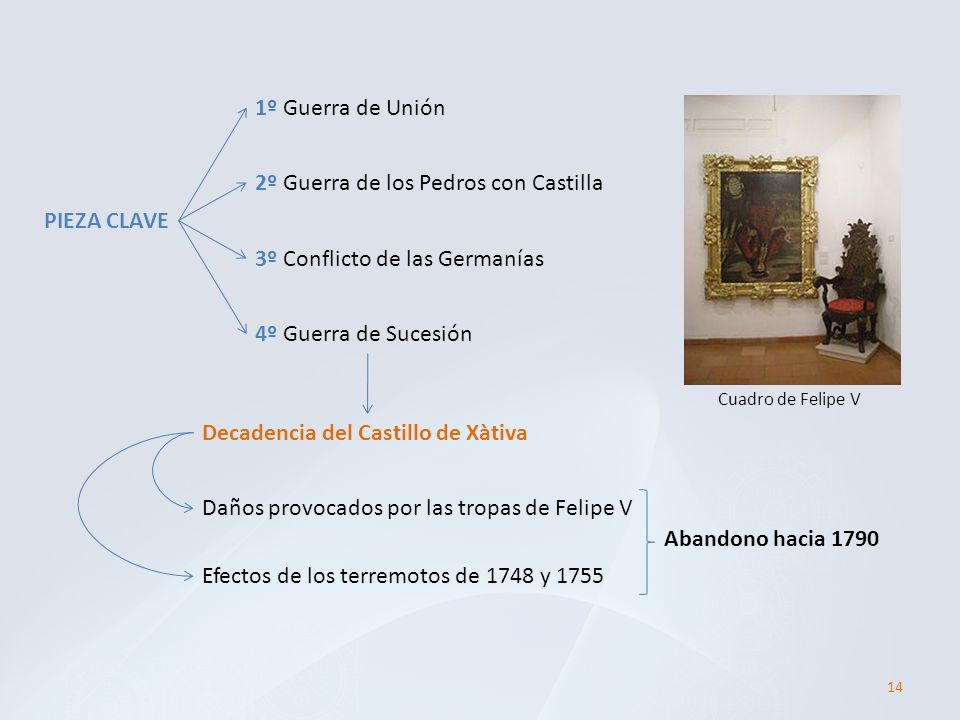 PIEZA CLAVE

1º Guerra de Unión

2º Guerra de los Pedros con Castilla

3º Conflicto de las Germanías

4º Guerra de Sucesión

Cuadro de Felipe V

Decadencia del Castillo de Xàtiva

Daños provocados por las tropas de Felipe V

Efectos de los terremotos de 1748 y 1755

Abandono hacia 1790

14